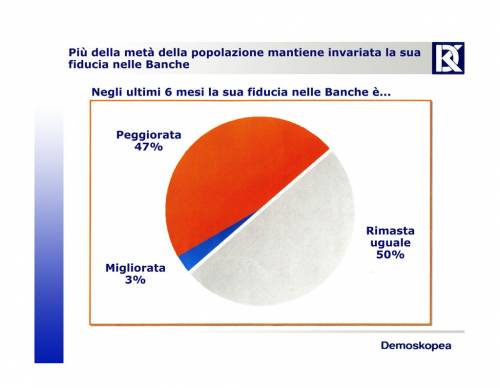 Più della metà della popolazione mantiene invariata la sua fiducia nelle Banche

Negli ultimi 6 mesi la sua fiducia nelle Banche è...

Peggiorata
47%

Rimasta
uguale
50%

Migliorata
3%

Demoskopea